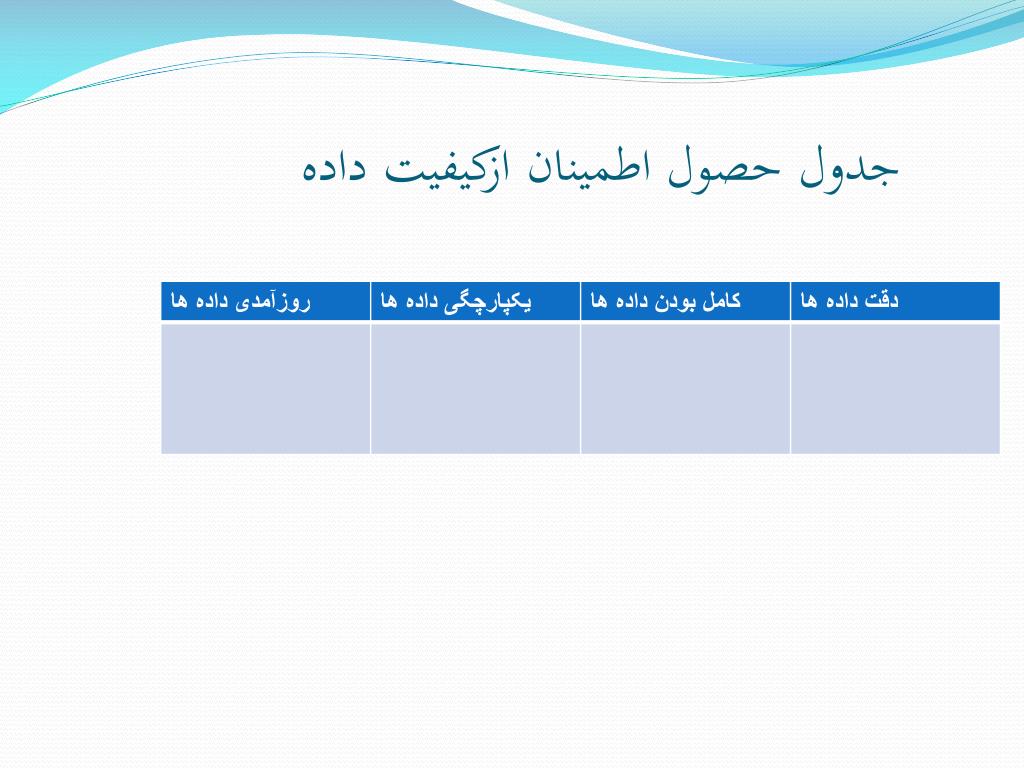 جدول حصول اطمینان ازکیفیت داده

| دقت داده ها | کامل بودن داده ها | یکپارچگی داده ها | روزآمدی داده ها |
|---|---|---|---|
| | | | |